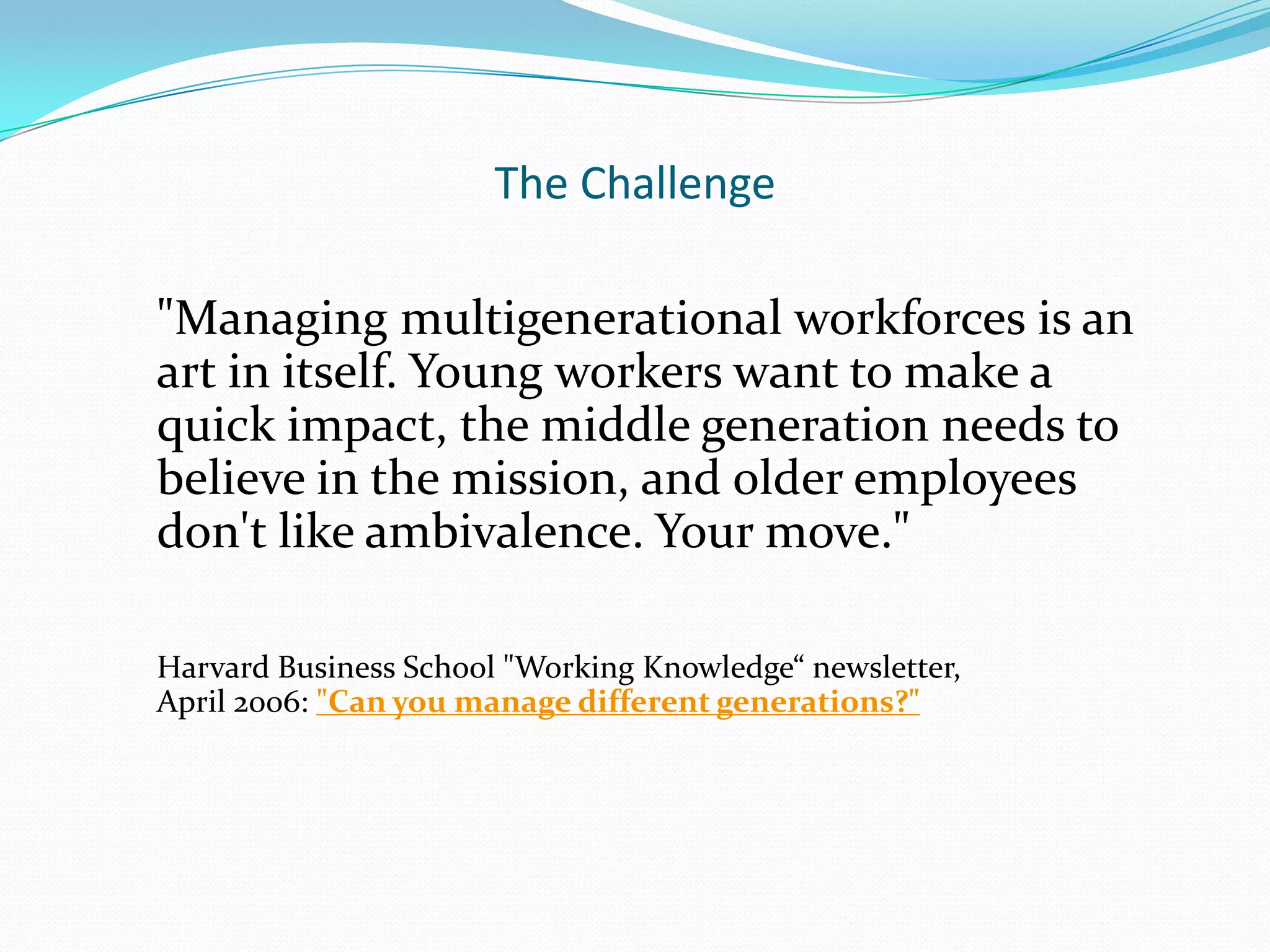 The Challenge

"Managing multigenerational workforces is an art in itself. Young workers want to make a quick impact, the middle generation needs to believe in the mission, and older employees don't like ambivalence. Your move."

Harvard Business School "Working Knowledge“ newsletter, April 2006: "Can you manage different generations?"